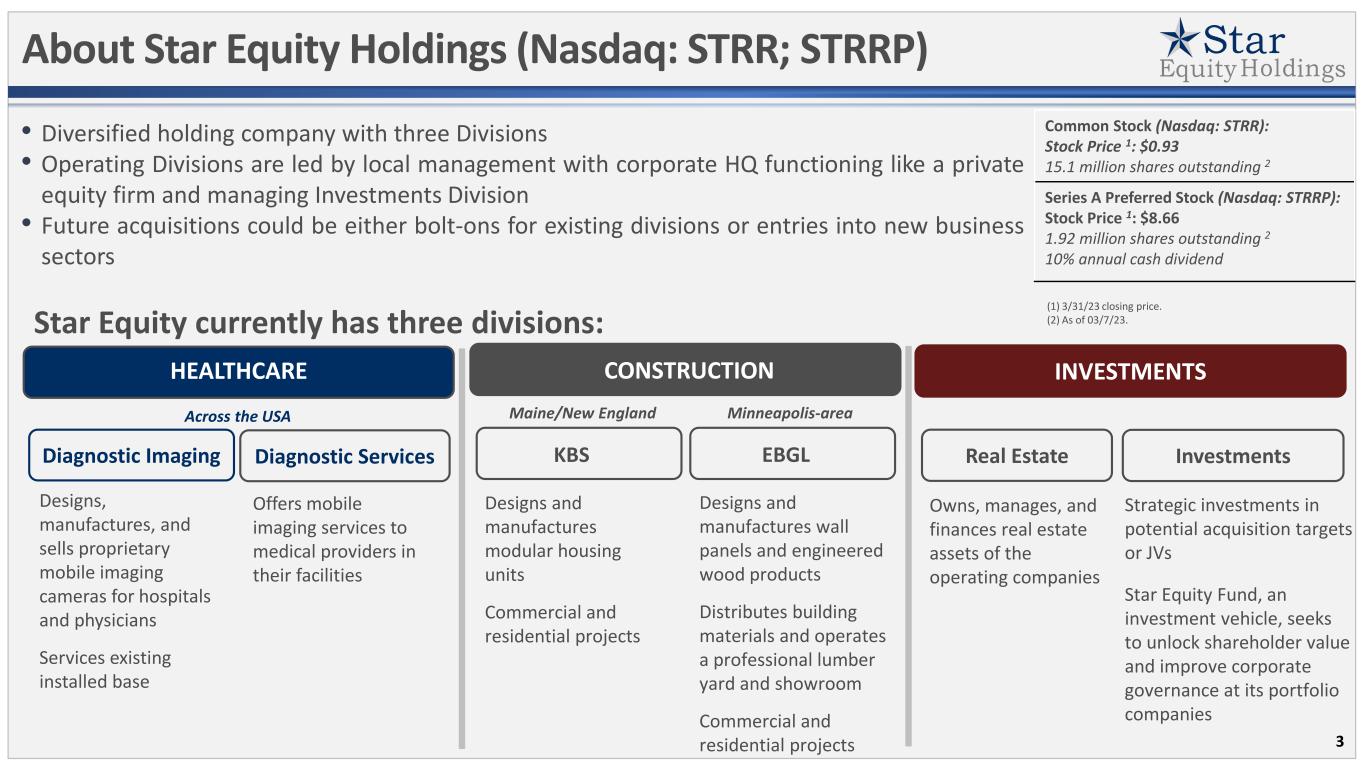 About Star Equity Holdings (Nasdaq: STRR; STRRP)

Star Equity Holdings

• Diversified holding company with three Divisions
• Operating Divisions are led by local management with corporate HQ functioning like a private equity firm and managing Investments Division
• Future acquisitions could be either bolt-ons for existing divisions or entries into new business sectors

Common Stock (Nasdaq: STRR):
Stock Price $^1$: $0.93
15.1 million shares outstanding $^2$

Series A Preferred Stock (Nasdaq: STRRP):
Stock Price $^1$: $8.66
1.92 million shares outstanding $^2$
10% annual cash dividend

(1) 3/31/23 closing price.
(2) As of 03/7/23.

Star Equity currently has three divisions:

HEALTHCARE

Across the USA

Diagnostic Imaging

Designs, manufactures, and sells proprietary mobile imaging cameras for hospitals and physicians

Services existing installed base

Diagnostic Services

Offers mobile imaging services to medical providers in their facilities

CONSTRUCTION

Maine/New England

KBS

Designs and manufactures modular housing units

Commercial and residential projects

Minneapolis-area

EBGL

Designs and manufactures wall panels and engineered wood products

Distributes building materials and operates a professional lumber yard and showroom

Commercial and residential projects

INVESTMENTS

Real Estate

Owns, manages, and finances real estate assets of the operating companies

Investments

Strategic investments in potential acquisition targets or JVs

Star Equity Fund, an investment vehicle, seeks to unlock shareholder value and improve corporate governance at its portfolio companies

3